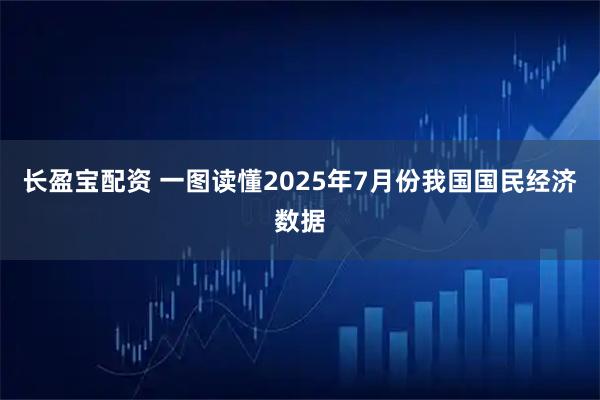 长盈宝配资 一图读懂2025年7月份我国国民经济数据